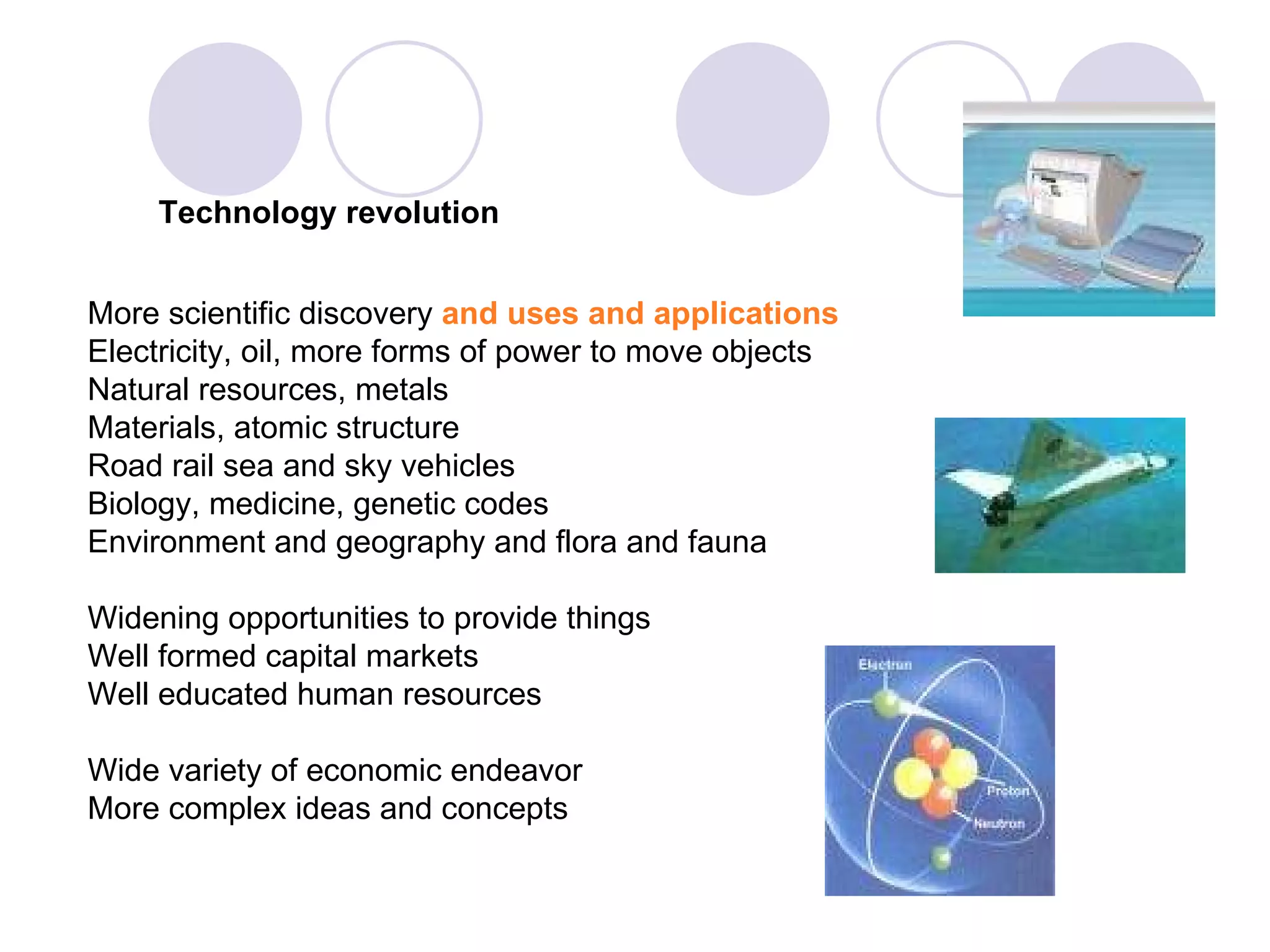 Technology revolution

More scientific discovery and uses and applications
Electricity, oil, more forms of power to move objects
Natural resources, metals
Materials, atomic structure
Road rail sea and sky vehicles
Biology, medicine, genetic codes
Environment and geography and flora and fauna

Widening opportunities to provide things
Well formed capital markets
Well educated human resources

Wide variety of economic endeavor
More complex ideas and concepts

Electron
Proton
Neutron